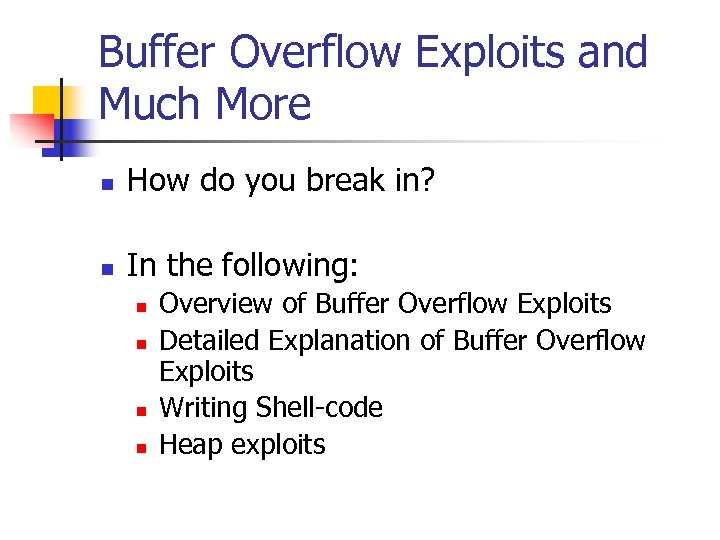 Buffer Overflow Exploits and Much More

- How do you break in?

- In the following:
  - Overview of Buffer Overflow Exploits
  - Detailed Explanation of Buffer Overflow Exploits
  - Writing Shell-code
  - Heap exploits